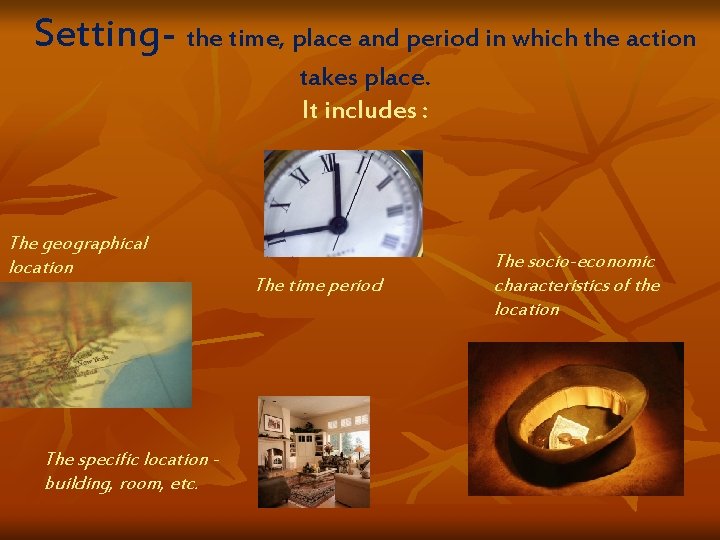 Setting- the time, place and period in which the action takes place.
It includes :

The geographical location

The time period

The socio-economic characteristics of the location

The specific location - building, room, etc.